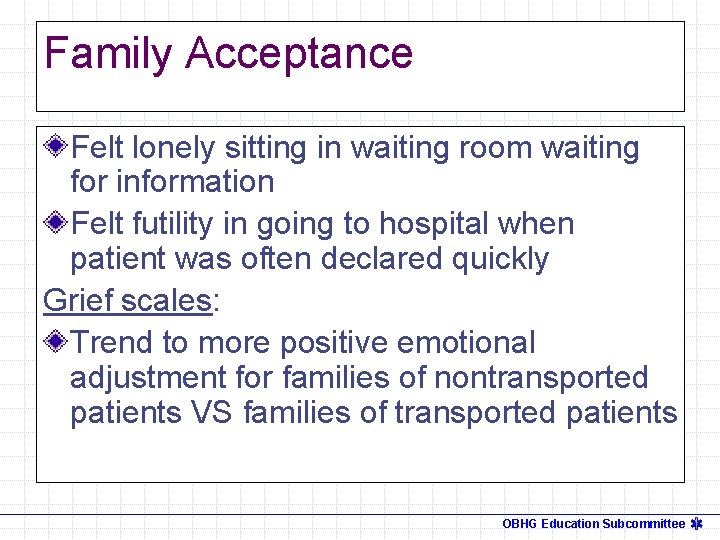 Family Acceptance

Felt lonely sitting in waiting room waiting for information

Felt futility in going to hospital when patient was often declared quickly

Grief scales:

Trend to more positive emotional adjustment for families of nontransported patients VS families of transported patients

OBHG Education Subcommittee